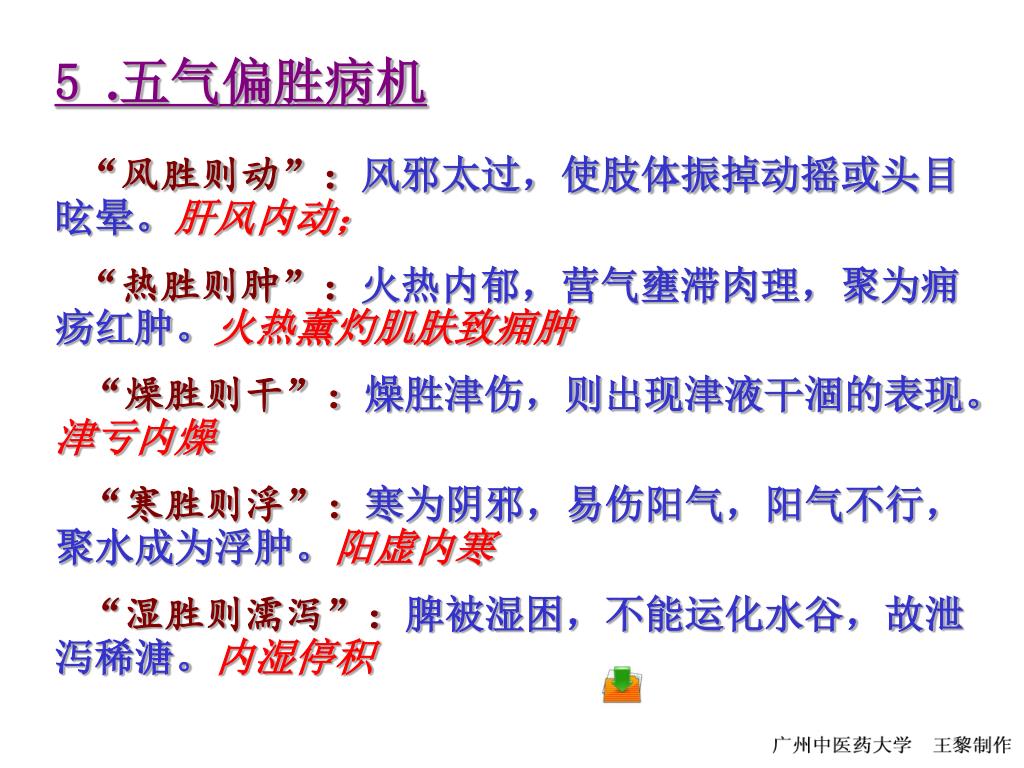 5 .五气偏胜病机

“风胜则动”：风邪太过，使肢体振掉动摇或头目眩晕。肝风内动；

“热胜则肿”：火热内郁，营气壅滞肉理，聚为痈疡红肿。火热薰灼肌肤致痈肿

“燥胜则干”：燥胜津伤，则出现津液干涸的表现。津亏内燥

“寒胜则浮”：寒为阴邪，易伤阳气，阳气不行，聚水成为浮肿。阳虚内寒

“湿胜则濡泻”：脾被湿困，不能运化水谷，故泄泻稀溏。内湿停积

广州中医药大学　王黎制作